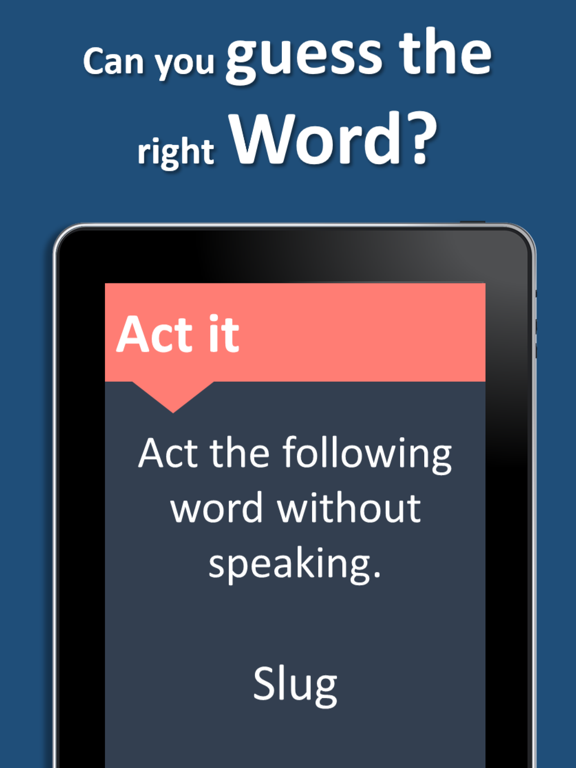 Can you guess the right Word?

Act it

Act the following word without speaking.

Slug